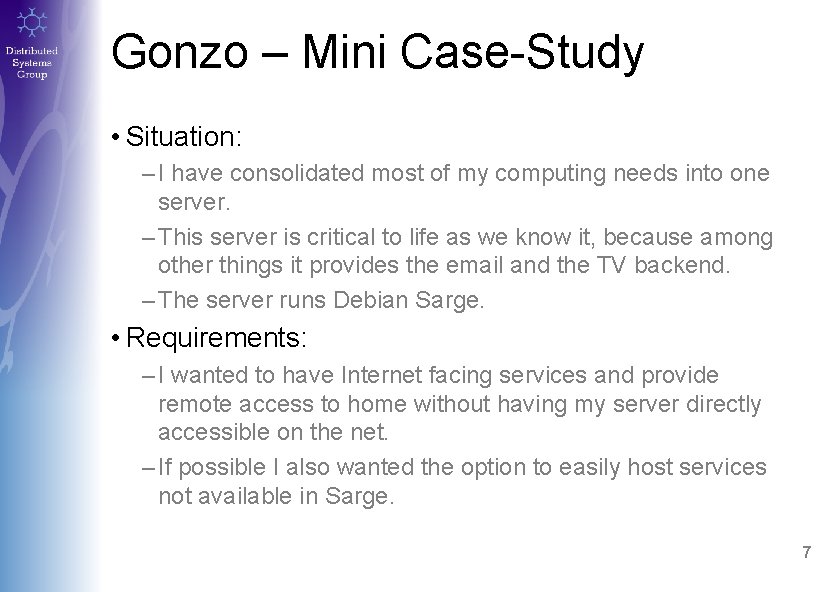 Distributed Systems Group

Gonzo – Mini Case-Study

• Situation:

– I have consolidated most of my computing needs into one server.

– This server is critical to life as we know it, because among other things it provides the email and the TV backend.

– The server runs Debian Sarge.

• Requirements:

– I wanted to have Internet facing services and provide remote access to home without having my server directly accessible on the net.

– If possible I also wanted the option to easily host services not available in Sarge.

7